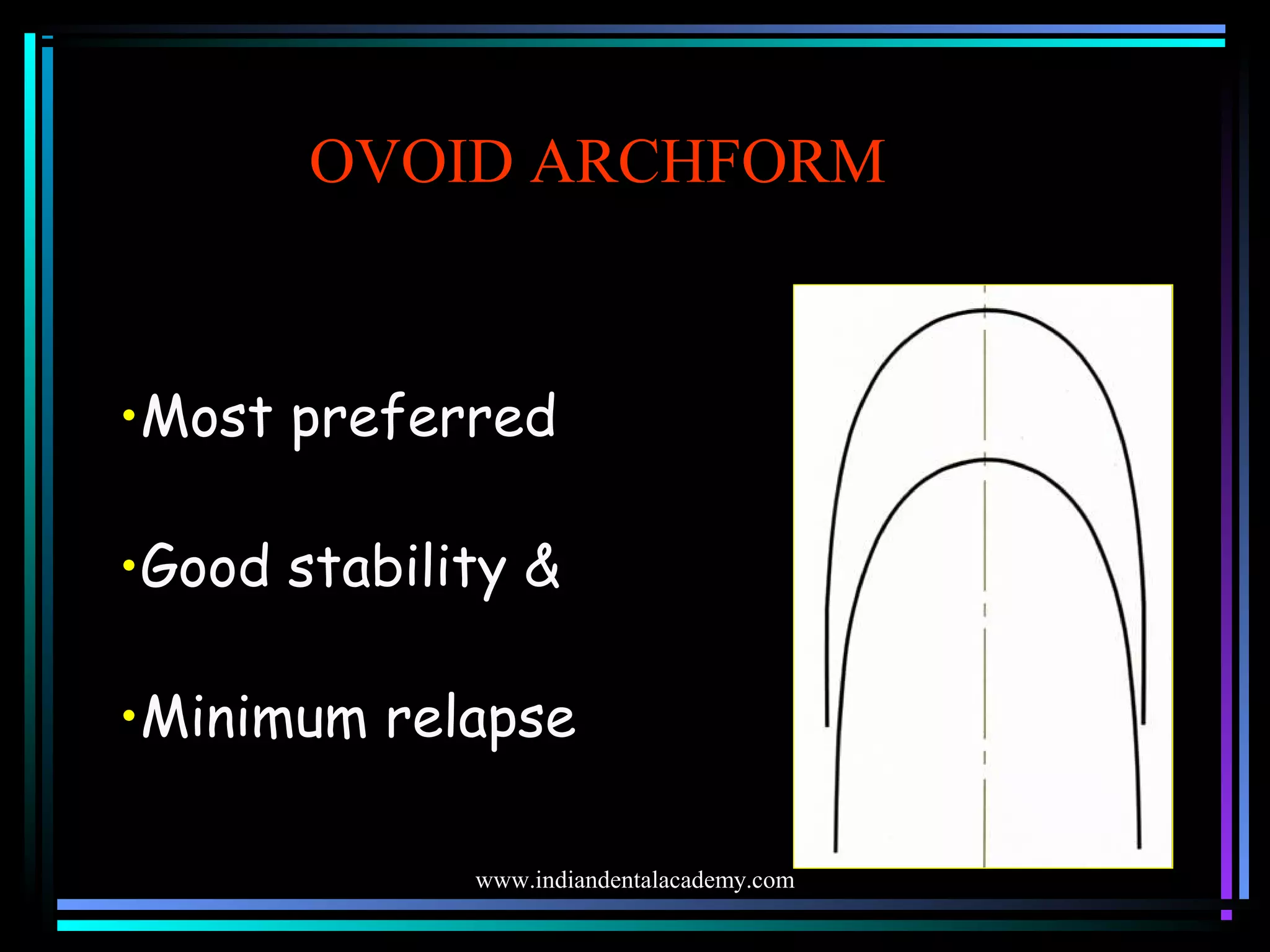 OVOID ARCHFORM

•Most preferred

•Good stability &

•Minimum relapse

www.indiandentalacademy.com